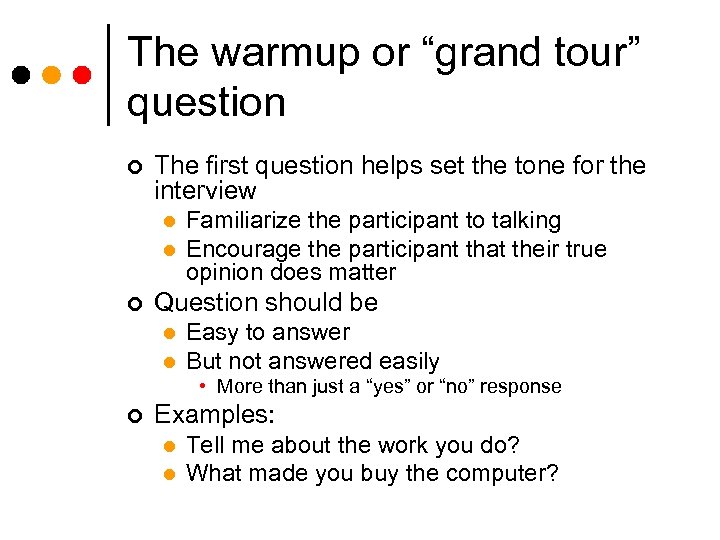 The warmup or “grand tour” question

The first question helps set the tone for the interview
Familiarize the participant to talking
Encourage the participant that their true opinion does matter
Question should be
Easy to answer
But not answered easily
More than just a “yes” or “no” response
Examples:
Tell me about the work you do?
What made you buy the computer?